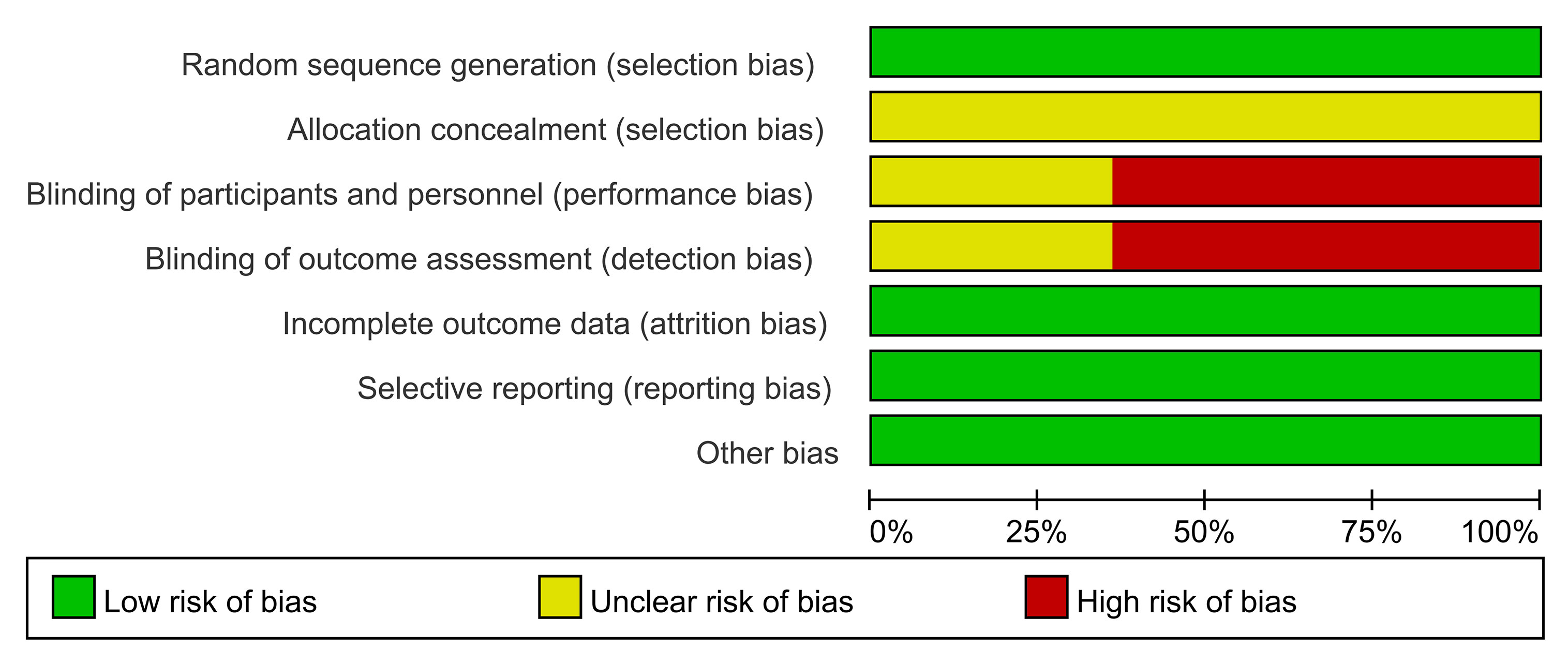 Random sequence generation (selection bias)
Allocation concealment (selection bias)
Blinding of participants and personnel (performance bias)
Blinding of outcome assessment (detection bias)
Incomplete outcome data (attrition bias)
Selective reporting (reporting bias)
Other bias

0%
25%
50%
75%
100%

Low risk of bias
Unclear risk of bias
High risk of bias